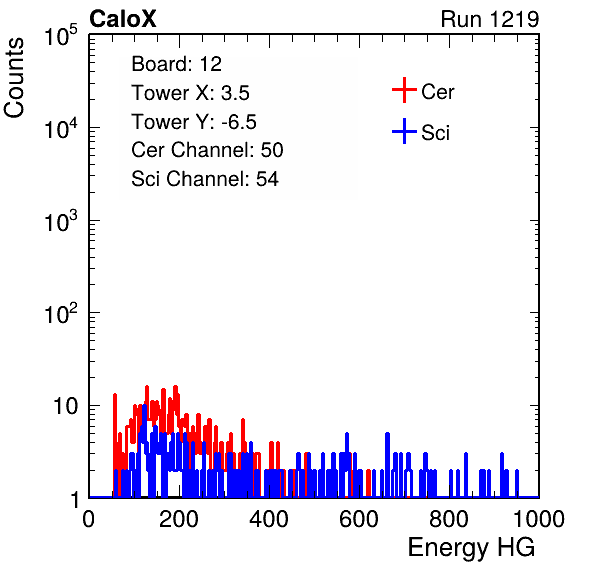 CaloX

Run 1219

Counts

$10^5$

$10^4$

$10^3$

$10^2$

10

1

Board: 12
Tower X: 3.5
Tower Y: -6.5
Cer Channel: 50
Sci Channel: 54

Cer

Sci

0 200 400 600 800 1000

Energy HG